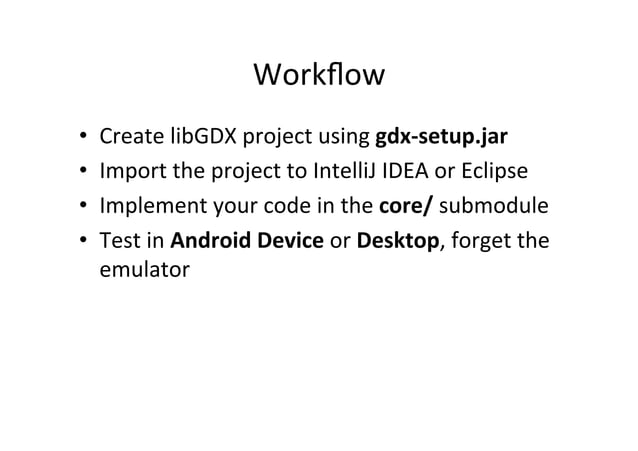 Workflow

• Create libGDX project using gdx-setup.jar
• Import the project to IntelliJ IDEA or Eclipse
• Implement your code in the core/ submodule
• Test in Android Device or Desktop, forget the emulator